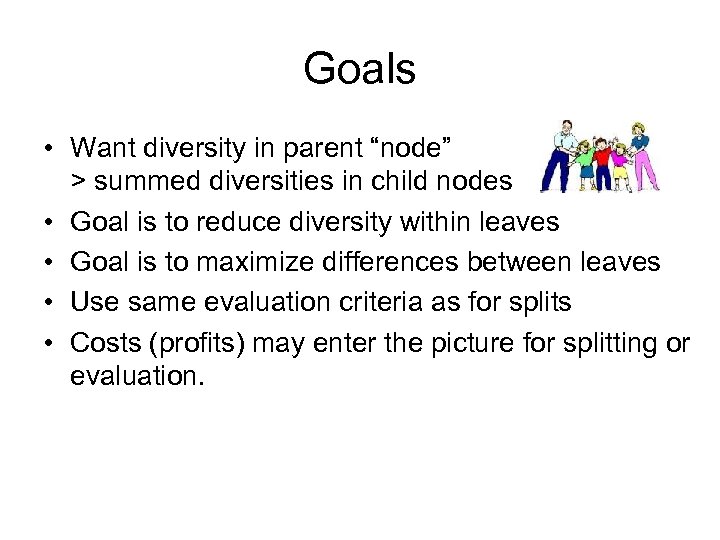 Goals

• Want diversity in parent “node” > summed diversities in child nodes
• Goal is to reduce diversity within leaves
• Goal is to maximize differences between leaves
• Use same evaluation criteria as for splits
• Costs (profits) may enter the picture for splitting or evaluation.